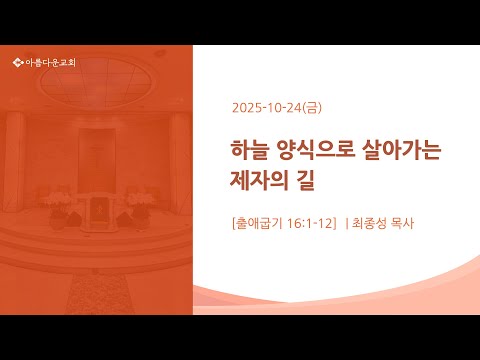 아름다운교회

2025-10-24(금)

하늘 양식으로 살아가는 제자의 길

[출애굽기 16:1-12] | 최종성 목사